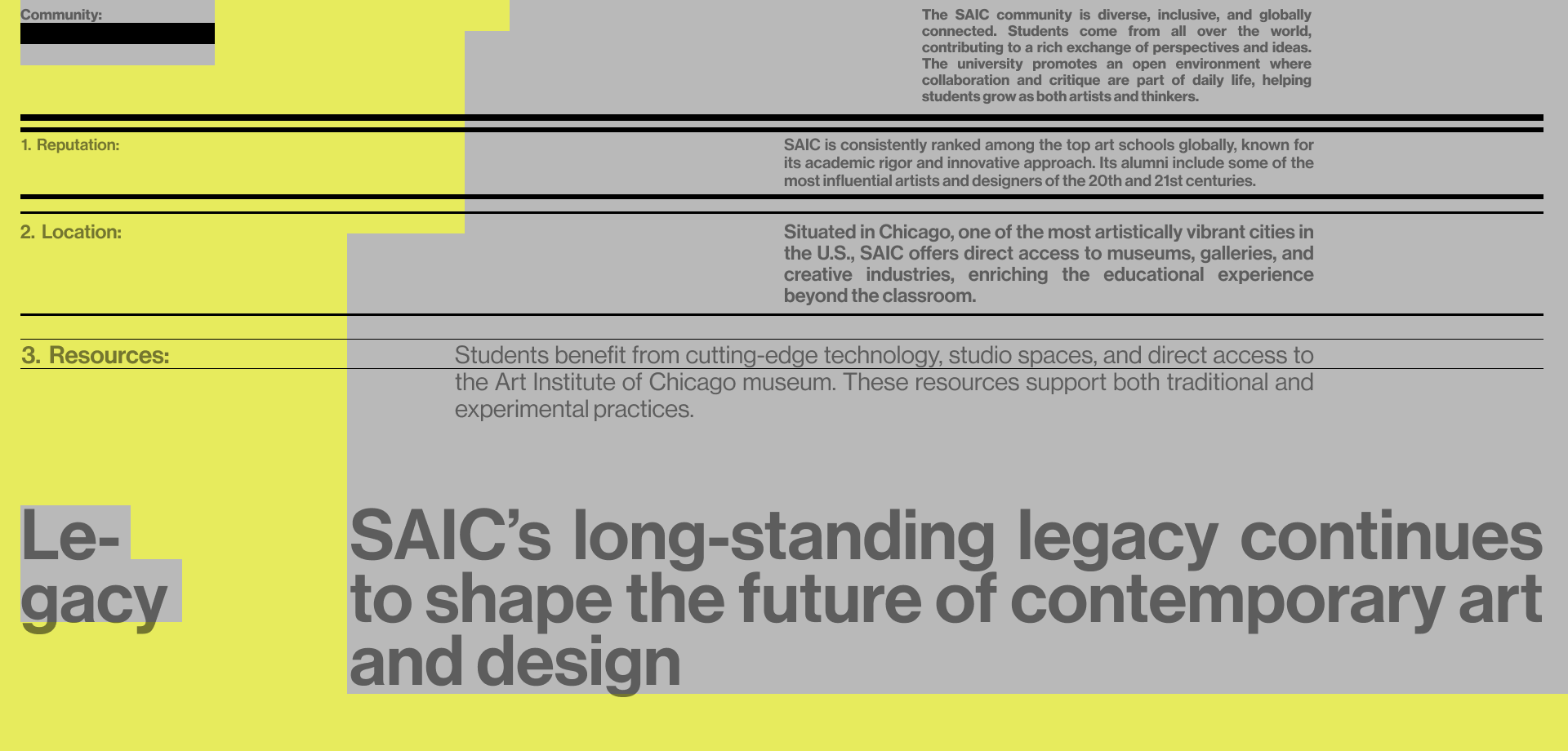 Community:

The SAIC community is diverse, inclusive, and globally connected. Students come from all over the world, contributing to a rich exchange of perspectives and ideas. The university promotes an open environment where collaboration and critique are part of daily life, helping students grow as both artists and thinkers.

1. Reputation:

SAIC is consistently ranked among the top art schools globally, known for its academic rigor and innovative approach. Its alumni include some of the most influential artists and designers of the 20th and 21st centuries.

2. Location:

Situated in Chicago, one of the most artistically vibrant cities in the U.S., SAIC offers direct access to museums, galleries, and creative industries, enriching the educational experience beyond the classroom.

3. Resources:

Students benefit from cutting-edge technology, studio spaces, and direct access to the Art Institute of Chicago museum. These resources support both traditional and experimental practices.

Legacy

SAIC's long-standing legacy continues to shape the future of contemporary art and design